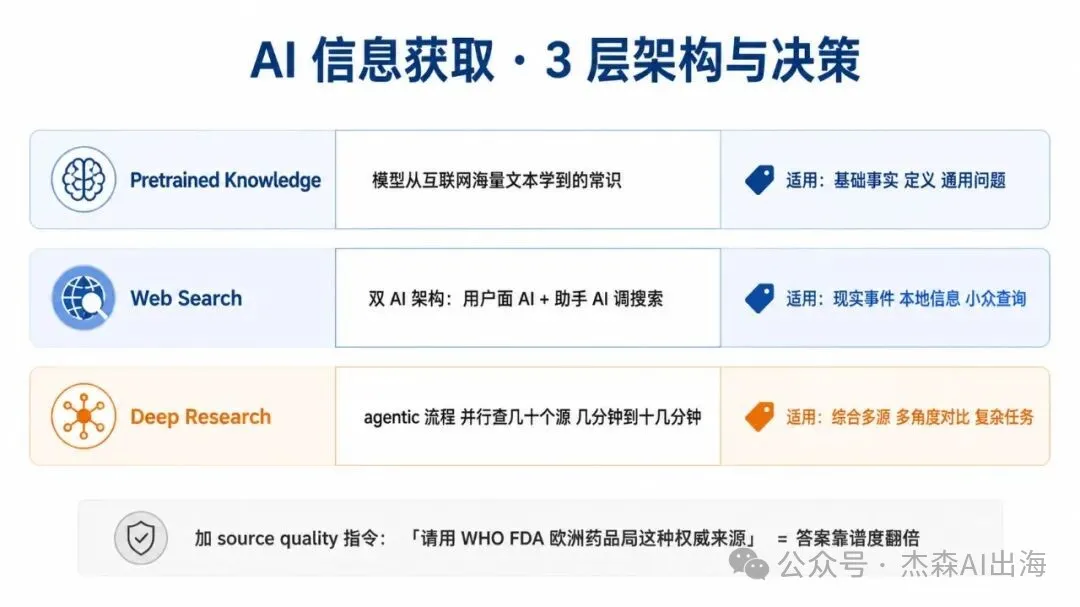 AI 信息获取 · 3 层架构与决策

| Pretrained Knowledge | 模型从互联网海量文本学到的常识 | 适用：基础事实 定义 通用问题 |
|---|---|---|
| Web Search | 双 AI 架构：用户面 AI + 助手 AI 调搜索 | 适用：现实事件 本地信息 小众查询 |
| Deep Research | agentic 流程 并行查几十个源 几分钟到十几分钟 | 适用：综合多源 多角度对比 复杂任务 |

加 source quality 指令：「请用 WHO FDA 欧洲药品局这种权威来源」 = 答案靠谱度翻倍

公众号 · 杰森AI出海